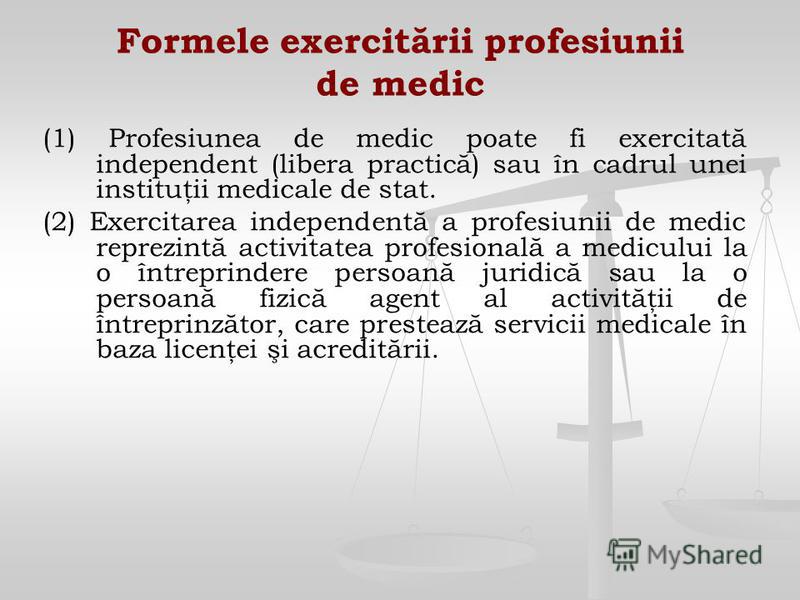 Formele exercitării profesiunii de medic

(1) Profesiunea de medic poate fi exercitată independent (libera practică) sau în cadrul unei instituții medicale de stat.

(2) Exercitarea independentă a profesiunii de medic reprezintă activitatea profesională a medicului la o întreprindere persoană juridică sau la o persoană fizică agent al activității de întreprinzător, care prestează servicii medicale în baza licenței şi acreditării.

MyShared